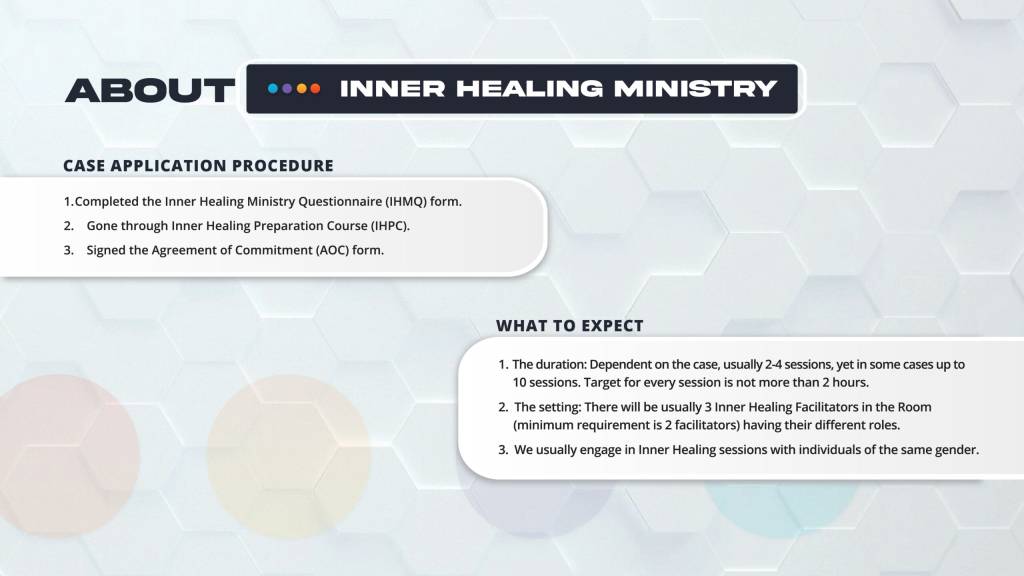 ABOUT INNER HEALING MINISTRY

CASE APPLICATION PROCEDURE

1.Completed the Inner Healing Ministry Questionnaire (IHMQ) form.
2. Gone through Inner Healing Preparation Course (IHPC).
3. Signed the Agreement of Commitment (AOC) form.

WHAT TO EXPECT

1. The duration: Dependent on the case, usually 2-4 sessions, yet in some cases up to 10 sessions. Target for every session is not more than 2 hours.
2. The setting: There will be usually 3 Inner Healing Facilitators in the Room (minimum requirement is 2 facilitators) having their different roles.
3. We usually engage in Inner Healing sessions with individuals of the same gender.